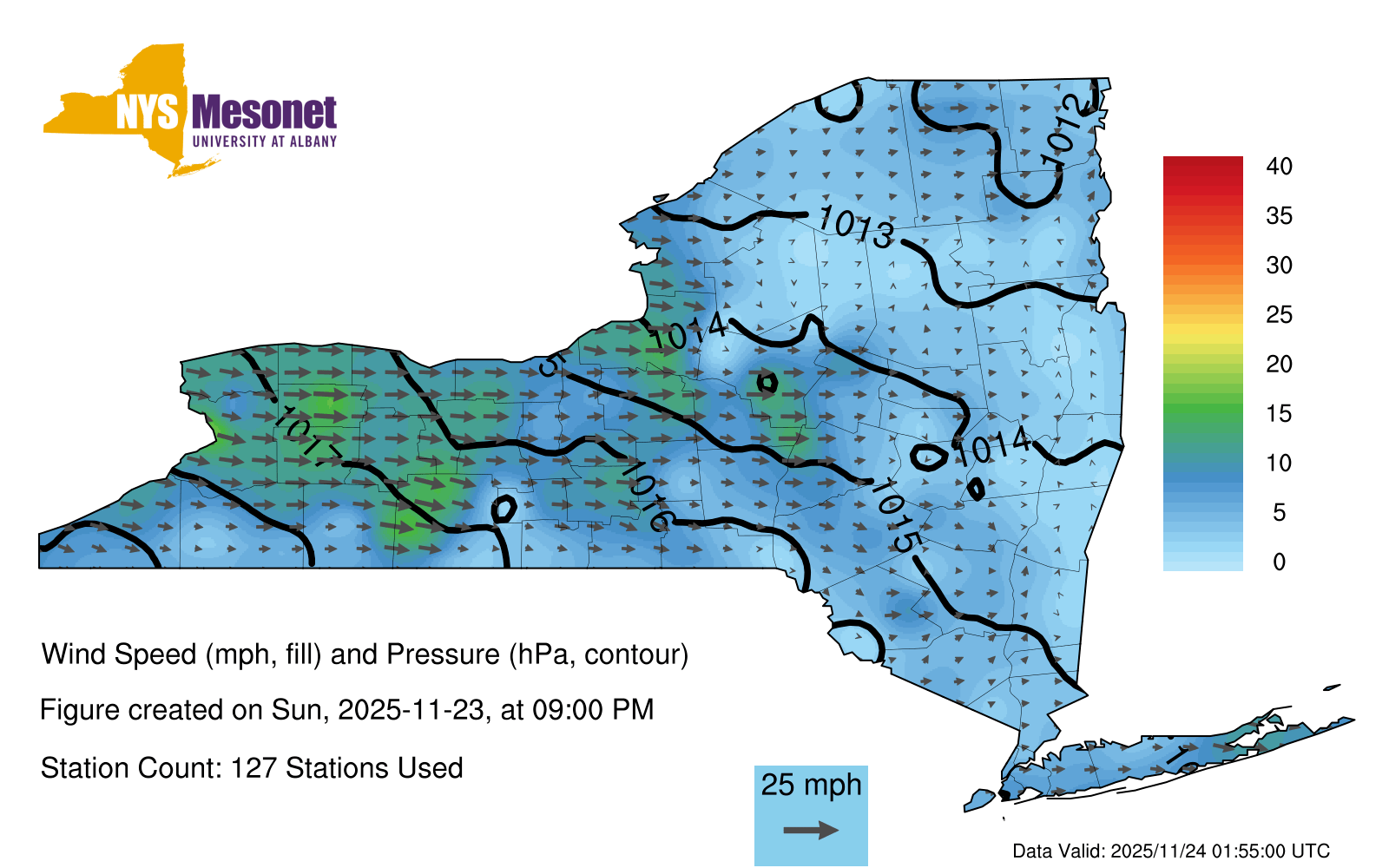 NYS Mesonet
UNIVERSITY AT ALBANY

1012
1013
1014
5
1017
1016
1014
1015

40
35
30
25
20
15
10
5
0

Wind Speed (mph, fill) and Pressure (hPa, contour)

Figure created on Sun, 2025-11-23, at 09:00 PM

Station Count: 127 Stations Used

25 mph

Data Valid: 2025/11/24 01:55:00 UTC